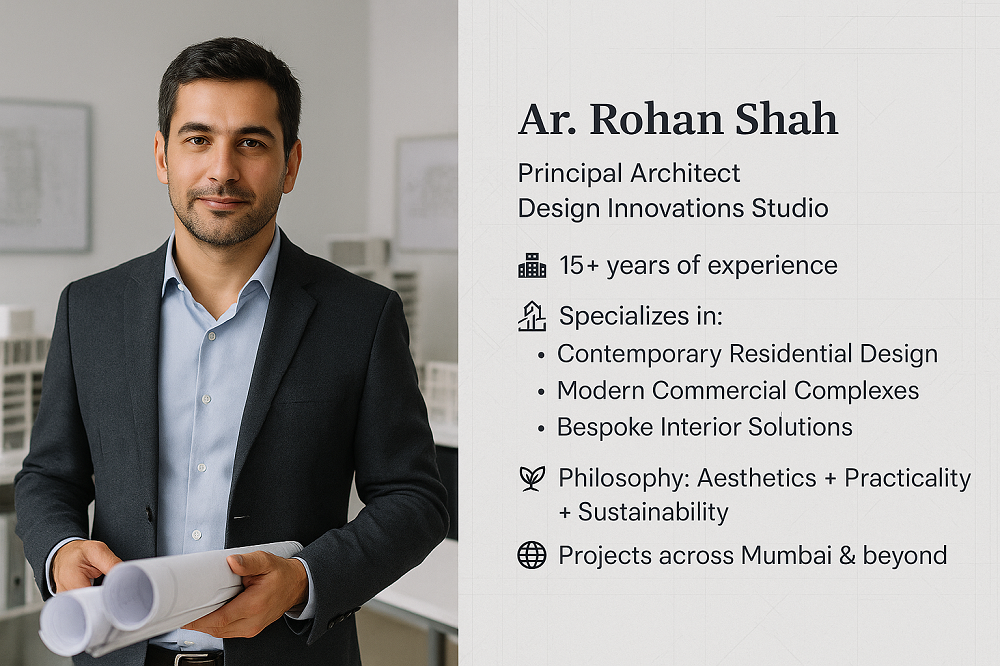 Ar. Rohan Shah

Principal Architect
Design Innovations Studio

15+ years of experience

Specializes in:
• Contemporary Residential Design
• Modern Commercial Complexes
• Bespoke Interior Solutions

Philosophy: Aesthetics + Practicality + Sustainability

Projects across Mumbai & beyond